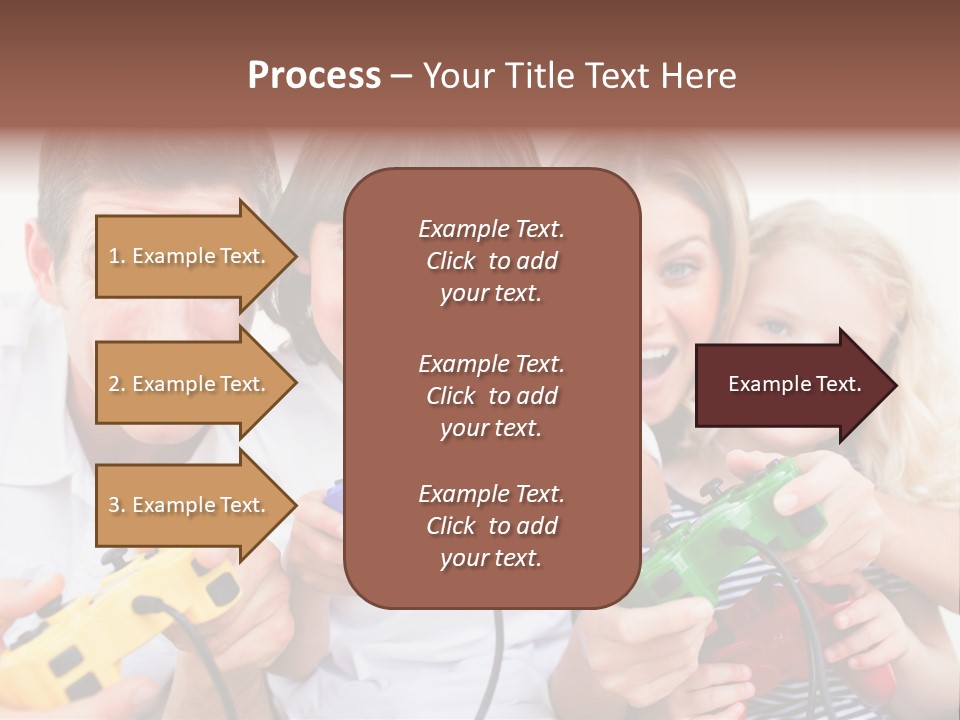 Process – Your Title Text Here

1. Example Text.

2. Example Text.

3. Example Text.

Example Text. Click to add your text.

Example Text. Click to add your text.

Example Text. Click to add your text.

Example Text.